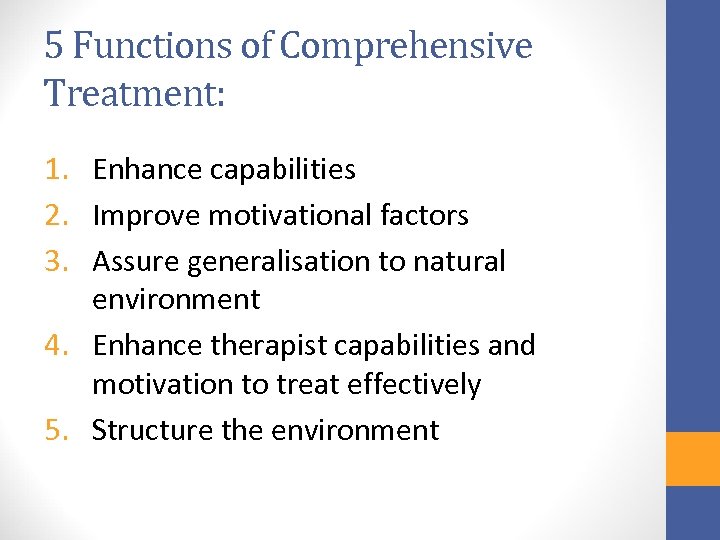 5 Functions of Comprehensive Treatment:

1. Enhance capabilities
2. Improve motivational factors
3. Assure generalisation to natural environment
4. Enhance therapist capabilities and motivation to treat effectively
5. Structure the environment